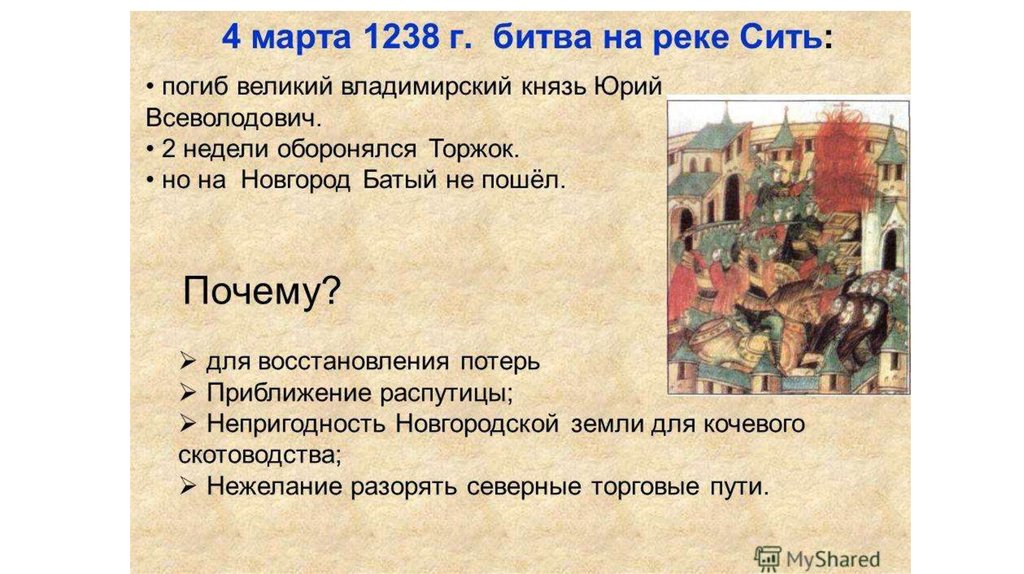 4 марта 1238 г. битва на реке Сить:

• погиб великий владимирский князь Юрий Всеволодович.
• 2 недели оборонялся Торжок.
• но на Новгород Батый не пошёл.

Почему?

➢ для восстановления потерь
➢ Приближение распутицы;
➢ Непригодность Новгородской земли для кочевого скотоводства;
➢ Нежелание разорять северные торговые пути.

MyShared